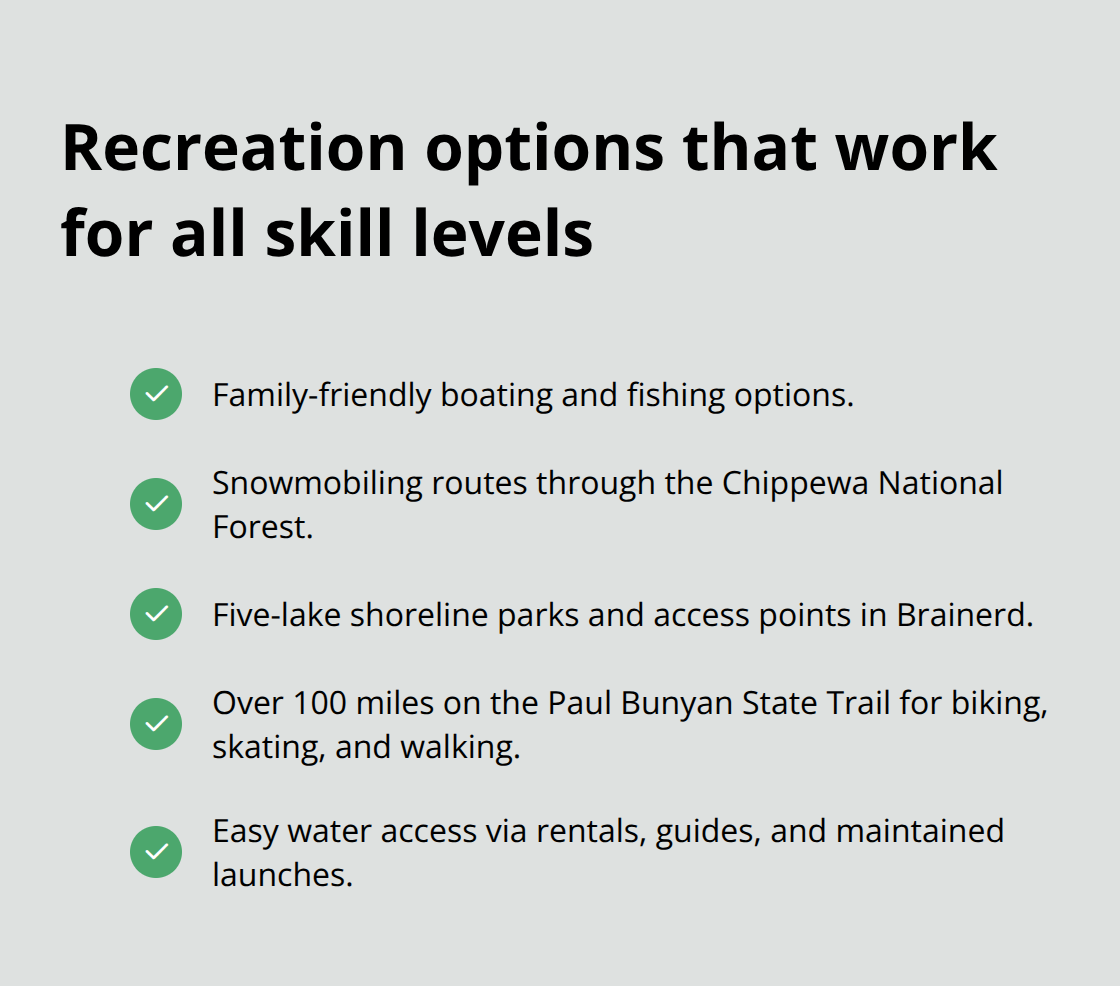 Recreation options that work for all skill levels

Family-friendly boating and fishing options.

Snowmobiling routes through the Chippewa National Forest.

Five-lake shoreline parks and access points in Brainerd.

Over 100 miles on the Paul Bunyan State Trail for biking, skating, and walking.

Easy water access via rentals, guides, and maintained launches.